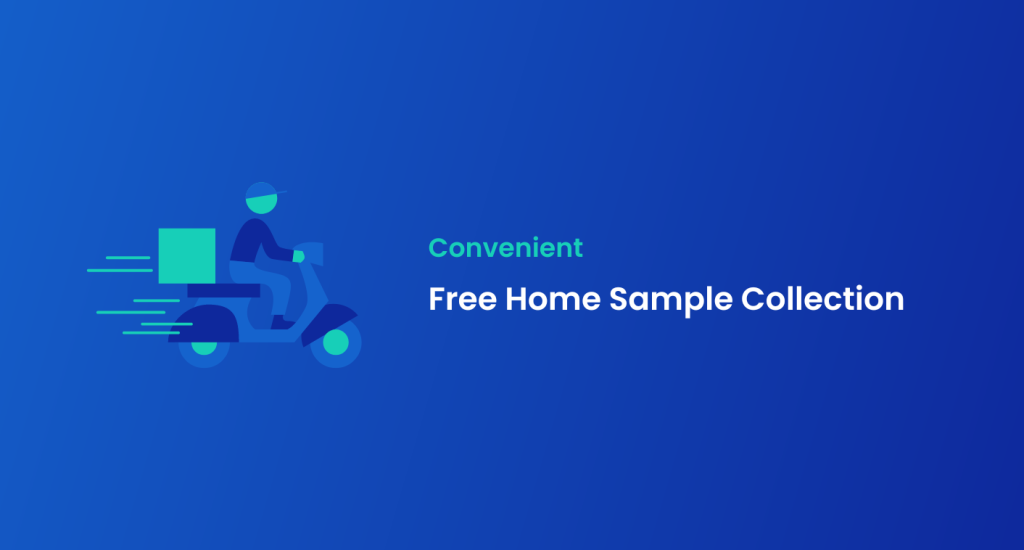 Convenient

Free Home Sample Collection